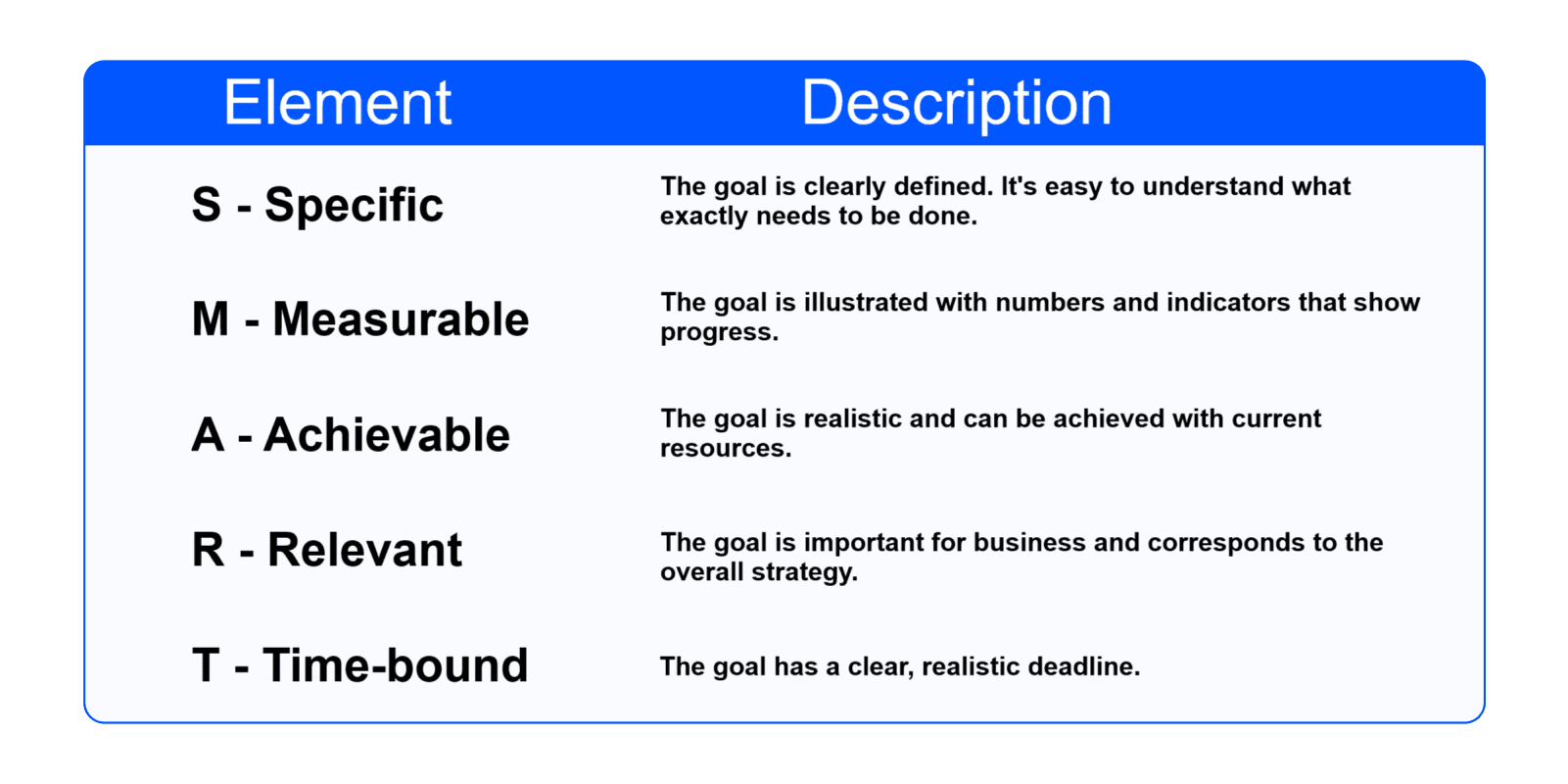 | Element | Description |
|---|---|
| S - Specific | The goal is clearly defined. It's easy to understand what exactly needs to be done. |
| M - Measurable | The goal is illustrated with numbers and indicators that show progress. |
| A - Achievable | The goal is realistic and can be achieved with current resources. |
| R - Relevant | The goal is important for business and corresponds to the overall strategy. |
| T - Time-bound | The goal has a clear, realistic deadline. |